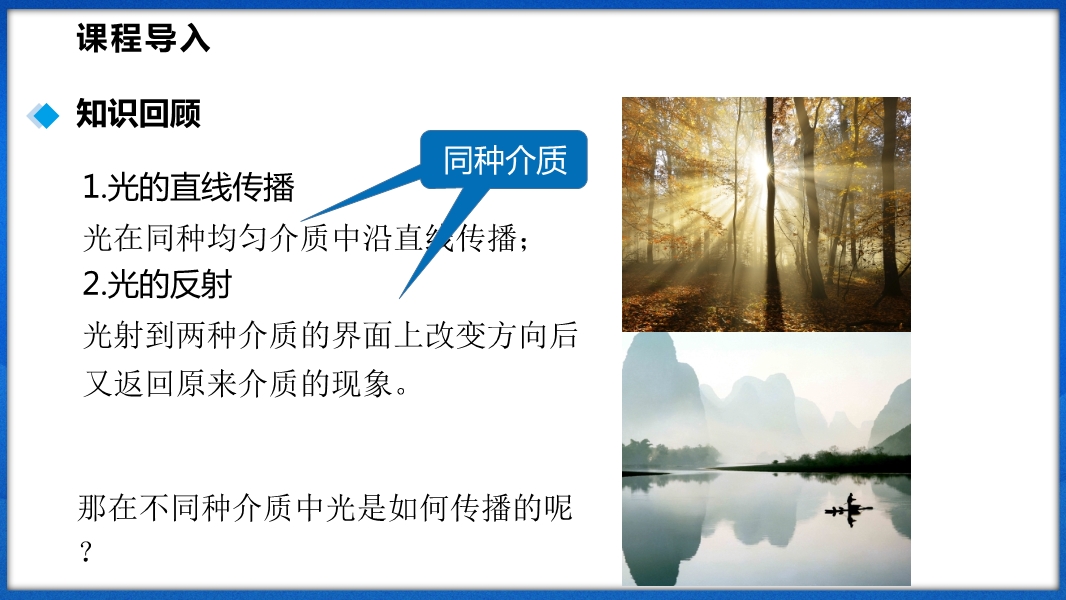 课程导入

知识回顾

同种介质

1.光的直线传播

光在同种均匀介质中沿直线传播；

2.光的反射

光射到两种介质的界面上改变方向后又返回原来介质的现象。

那在不同种介质中光是如何传播的呢？